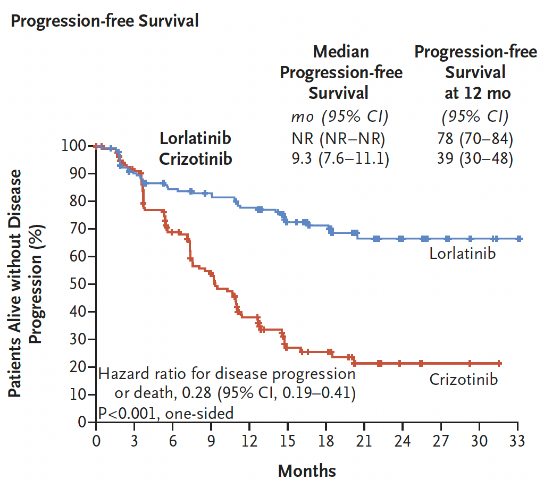 Progression-free Survival

| | Median Progression-free Survival | Progression-free Survival at 12 mo |
|---|---|---|
| | mo (95% CI) | (95% CI) |
| Lorlatinib | NR (NR–NR) | 78 (70–84) |
| Crizotinib | 9.3 (7.6–11.1) | 39 (30–48) |

Patients Alive without Disease Progression (%)

100
90
80
70
60
50
40
30
20
10
0

Lorlatinib

Crizotinib

Hazard ratio for disease progression or death, 0.28 (95% CI, 0.19–0.41)
P<0.001, one-sided

0 3 6 9 12 15 18 21 24 27 30 33

Months